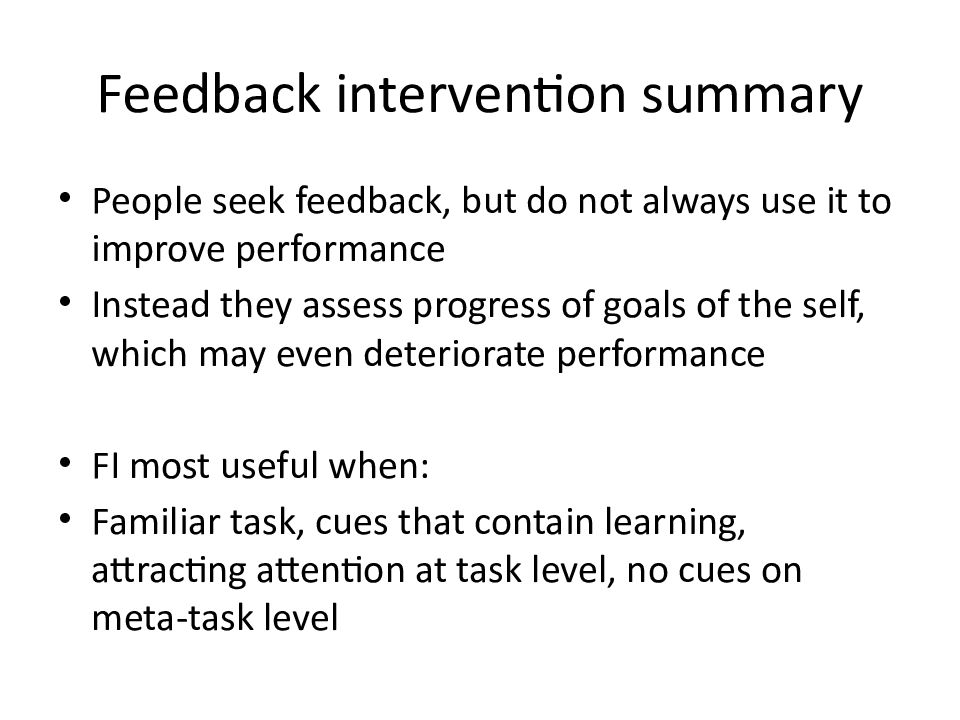 Feedback intervention summary

• People seek feedback, but do not always use it to improve performance
• Instead they assess progress of goals of the self, which may even deteriorate performance

• FI most useful when:
• Familiar task, cues that contain learning, attracting attention at task level, no cues on meta-task level